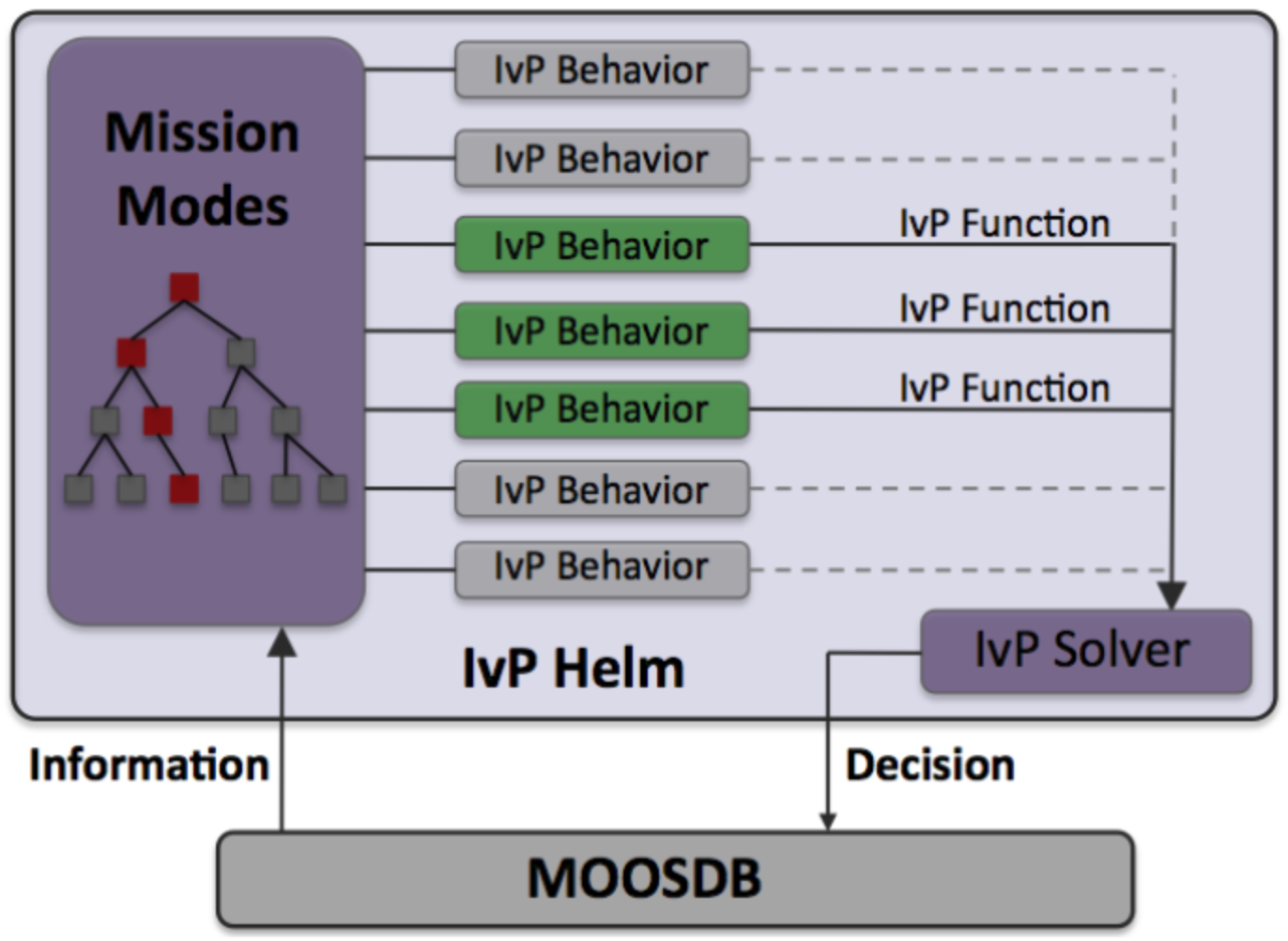 Mission Modes

IvP Behavior
IvP Behavior
IvP Behavior
IvP Function
IvP Behavior
IvP Function
IvP Behavior
IvP Function
IvP Behavior
IvP Behavior

IvP Solver

IvP Helm

Information

Decision

MOOSDB